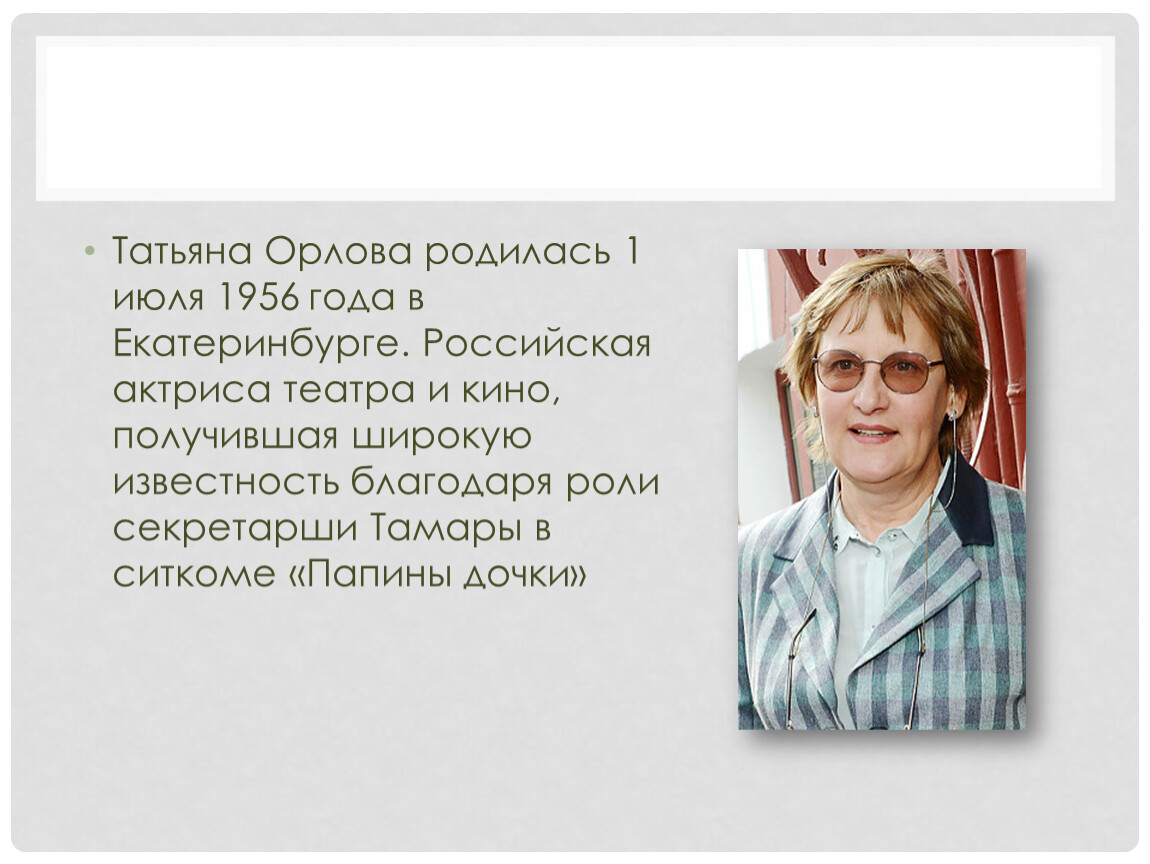 • Татьяна Орлова родилась 1 июля 1956 года в Екатеринбурге. Российская актриса театра и кино, получившая широкую известность благодаря роли секретарши Тамары в ситкоме «Папины дочки»